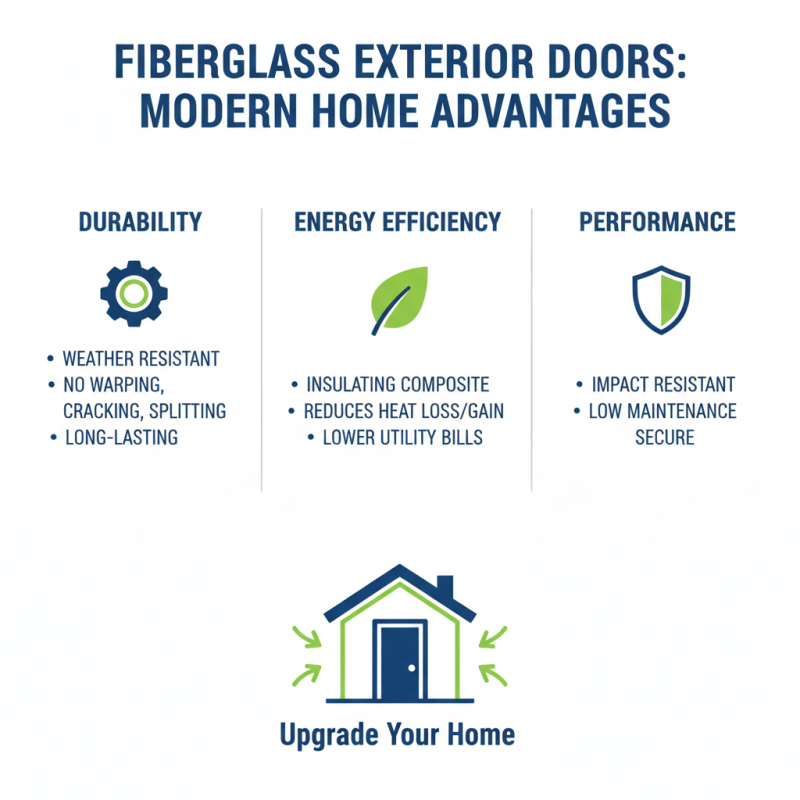 FIBERGLASS EXTERIOR DOORS: MODERN HOME ADVANTAGES

DURABILITY

• WEATHER RESISTANT
• NO WARPING, CRACKING, SPLITTING
• LONG-LASTING

ENERGY EFFICIENCY

• INSULATING COMPOSITE
• REDUCES HEAT LOSS/GAIN
• LOWER UTILITY BILLS

PERFORMANCE

• IMPACT RESISTANT
• LOW MAINTENANCE
SECURE

Upgrade Your Home